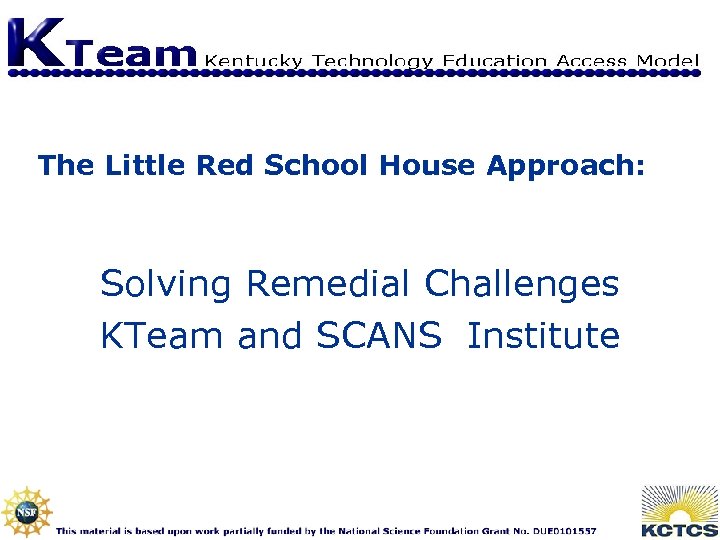 KTeam Kentucky Technology Education Access Model

The Little Red School House Approach:

Solving Remedial Challenges
KTeam and SCANS Institute

NSF

This material is based upon work partially funded by the National Science Foundation Grant No. DUE0101557

KCTCS